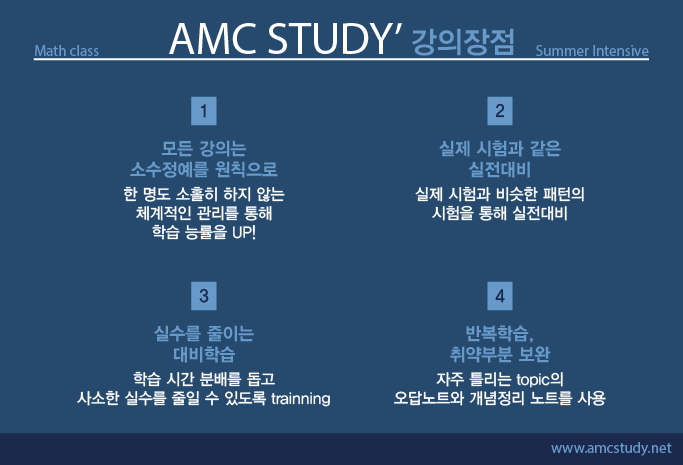 Math class AMC STUDY' 강의장점 Summer Intensive

1

모든 강의는 소수정예를 원칙으로

한 명도 소홀히 하지 않는 체계적인 관리를 통해 학습 능률을 UP!

2

실제 시험과 같은 실전대비

실제 시험과 비슷한 패턴의 시험을 통해 실전대비

3

실수를 줄이는 대비학습

학습 시간 분배를 돕고 사소한 실수를 줄일 수 있도록 trainning

4

반복학습, 취약부분 보완

자주 틀리는 topic의 오답노트와 개념정리 노트를 사용

www.amcstudy.net